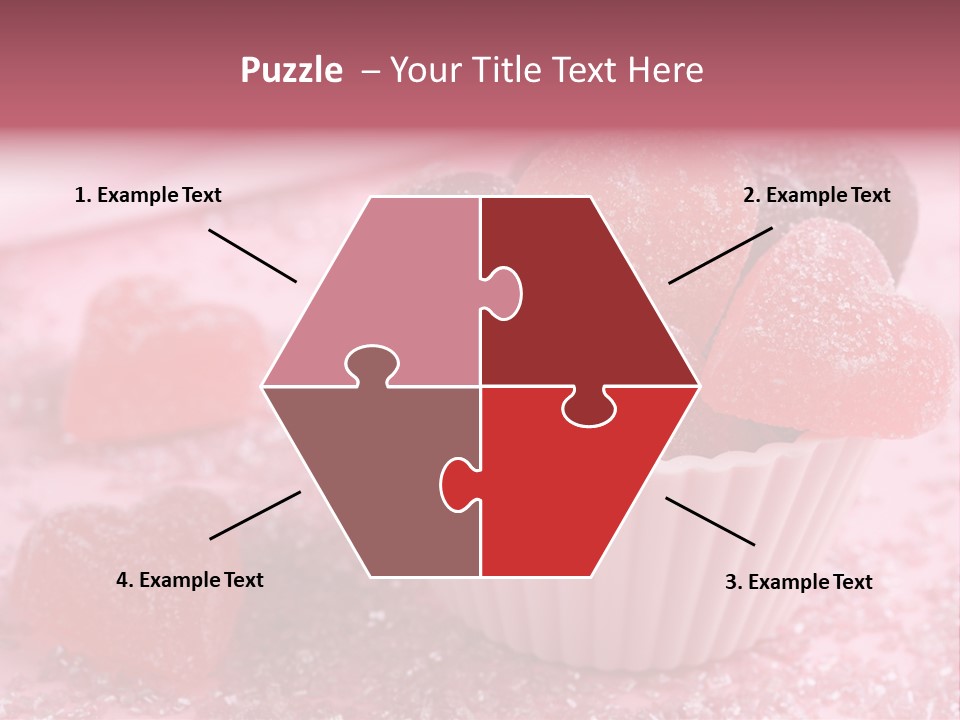 Puzzle – Your Title Text Here

1. Example Text

2. Example Text

4. Example Text

3. Example Text